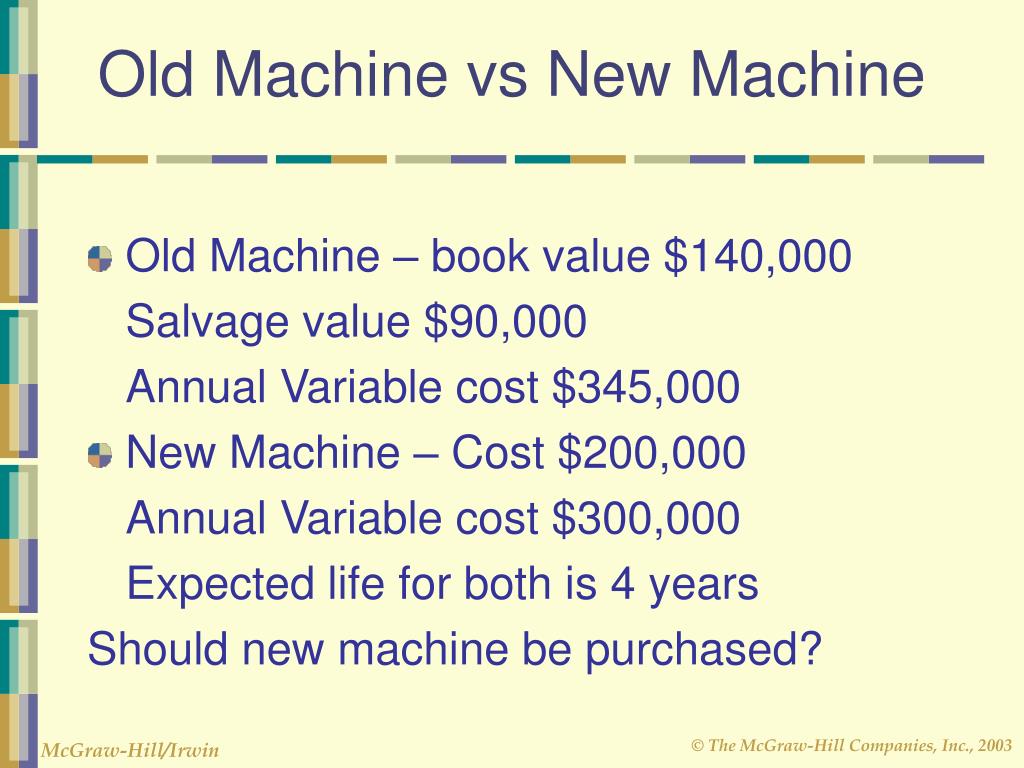 Old Machine vs New Machine

Old Machine – book value \$140,000
Salvage value \$90,000
Annual Variable cost \$345,000

New Machine – Cost \$200,000
Annual Variable cost \$300,000
Expected life for both is 4 years

Should new machine be purchased?

McGraw-Hill/Irwin

© The McGraw-Hill Companies, Inc., 2003